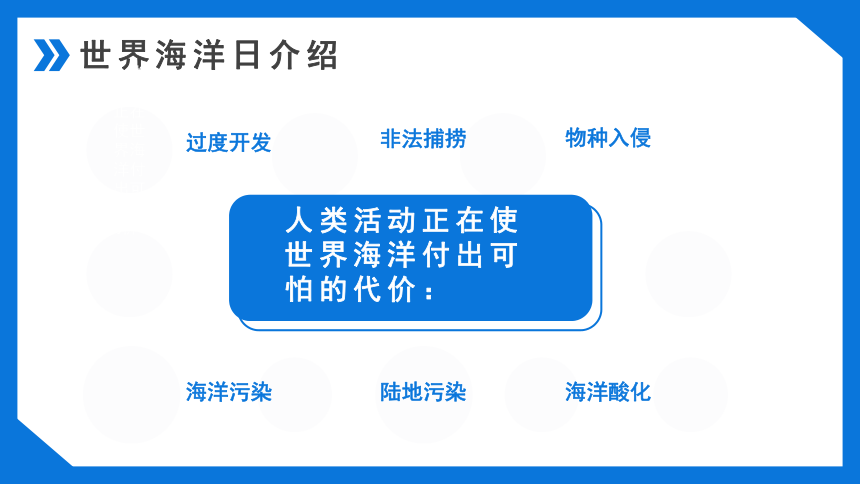 世界海洋日介绍

过度开发

非法捕捞

物种入侵

人类活动正在使世界海洋付出可怕的代价：

海洋污染

陆地污染

海洋酸化